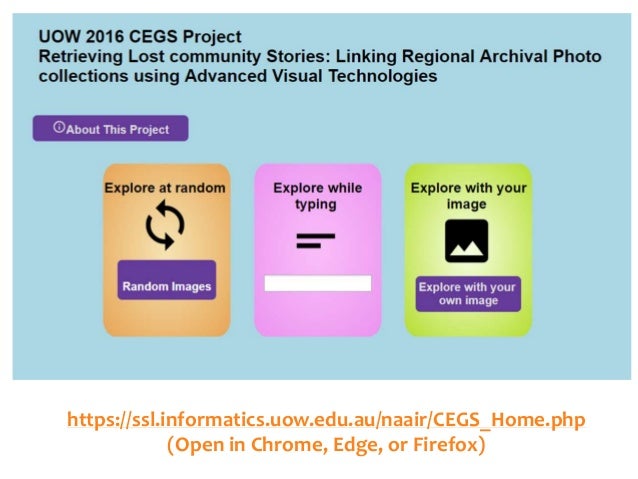 UOW 2016 CEGS Project
Retrieving Lost community Stories: Linking Regional Archival Photo collections using Advanced Visual Technologies

ⓘAbout This Project

Explore at random

Random Images

Explore while typing

Explore with your image

Explore with your own image

https://ssl.informatics.uow.edu.au/naair/CEGS_Home.php
(Open in Chrome, Edge, or Firefox)